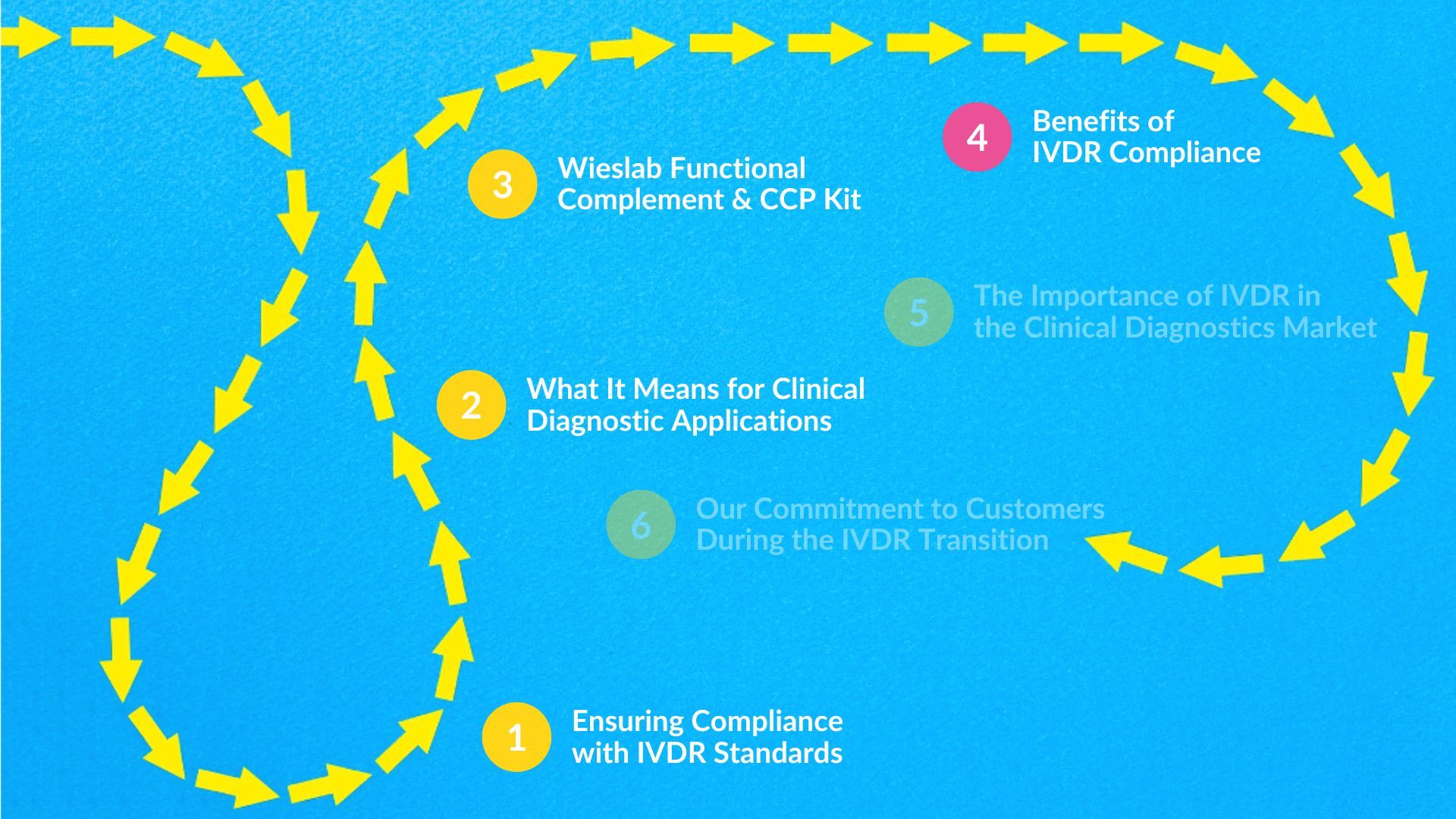 4
Benefits of IVDR Compliance

3
Wieslab Functional Complement & CCP Kit

5
The Importance of IVDR in the Clinical Diagnostics Market

2
What It Means for Clinical Diagnostic Applications

6
Our Commitment to Customers During the IVDR Transition

1
Ensuring Compliance with IVDR Standards